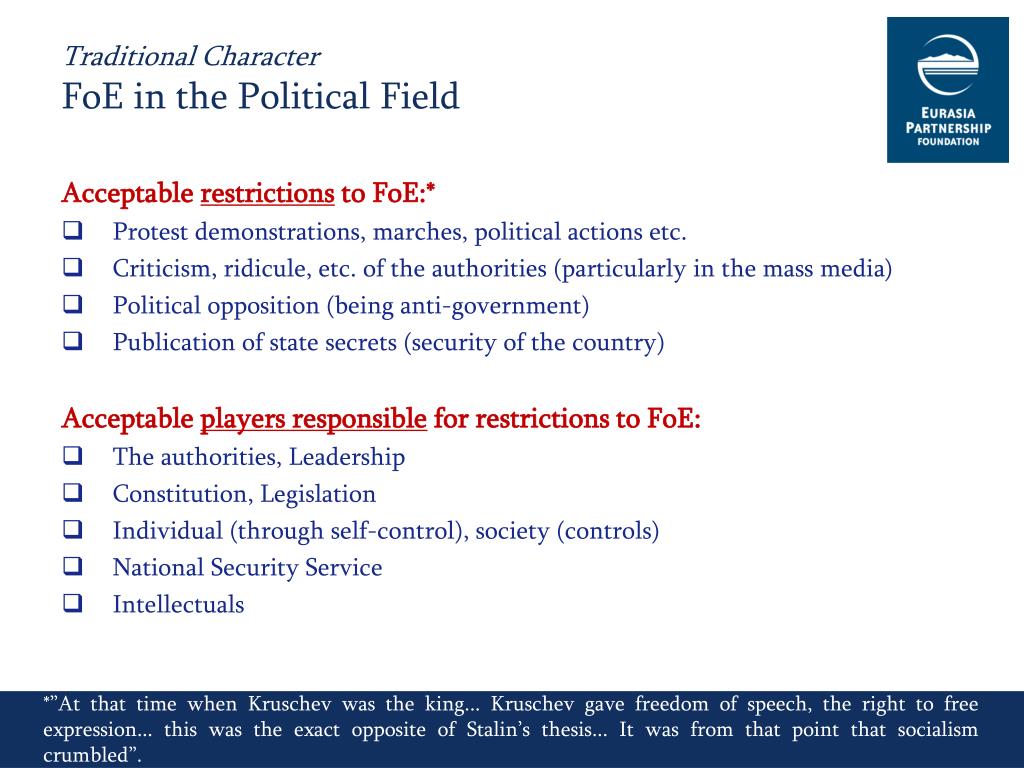 Traditional Character
FoE in the Political Field

EURASIA PARTNERSHIP FOUNDATION

Acceptable restrictions to FoE:*
❑ Protest demonstrations, marches, political actions etc.
❑ Criticism, ridicule, etc. of the authorities (particularly in the mass media)
❑ Political opposition (being anti-government)
❑ Publication of state secrets (security of the country)

Acceptable players responsible for restrictions to FoE:
❑ The authorities, Leadership
❑ Constitution, Legislation
❑ Individual (through self-control), society (controls)
❑ National Security Service
❑ Intellectuals

*"At that time when Kruschev was the king... Kruschev gave freedom of speech, the right to free expression... this was the exact opposite of Stalin's thesis... It was from that point that socialism crumbled".